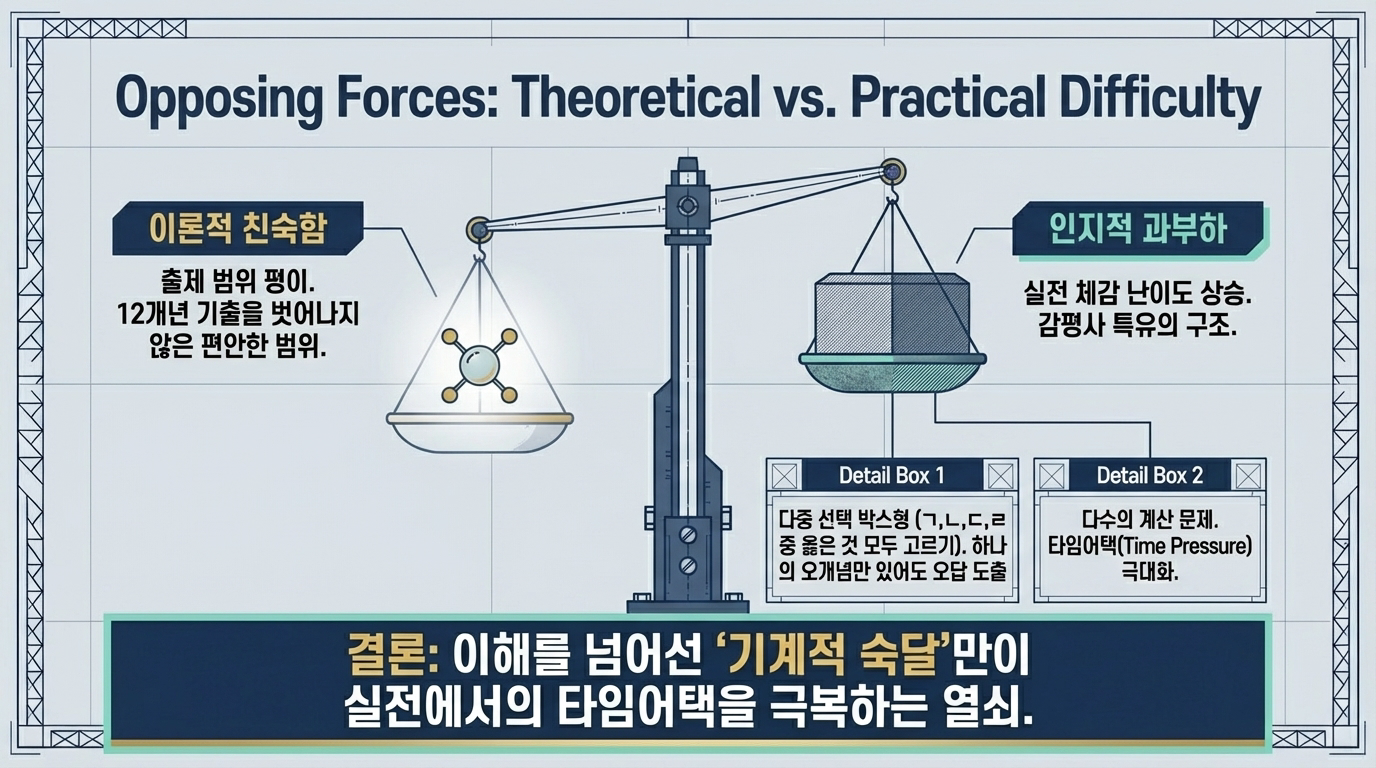 Opposing Forces: Theoretical vs. Practical Difficulty

이론적 친숙함

출제 범위 평이. 12개년 기출을 벗어나지 않은 편안한 범위.

인지적 과부하

실전 체감 난이도 상승. 감평사 특유의 구조.

Detail Box 1

다중 선택 박스형 (ㄱ,ㄴ,ㄷ,ㄹ 중 옳은 것 모두 고르기). 하나의 오개념만 있어도 오답 도출

Detail Box 2

다수의 계산 문제. 타임어택(Time Pressure) 극대화.

결론: 이해를 넘어선 '기계적 숙달'만이 실전에서의 타임어택을 극복하는 열쇠.